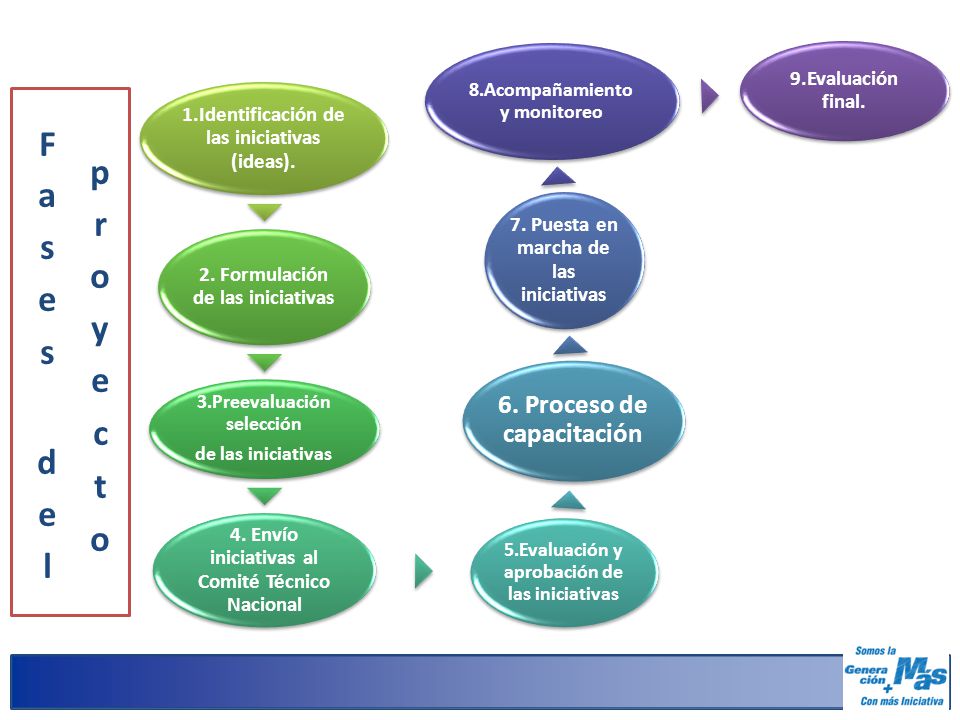 Fases del proyecto

1.Identificación de las iniciativas (ideas).

2. Formulación de las iniciativas

3.Preevaluación selección de las iniciativas

4. Envío iniciativas al Comité Técnico Nacional

5.Evaluación y aprobación de las iniciativas

6. Proceso de capacitación

7. Puesta en marcha de las iniciativas

8.Acompañamiento y monitoreo

9.Evaluación final.

Somos la Generación + Más
Con más Iniciativa